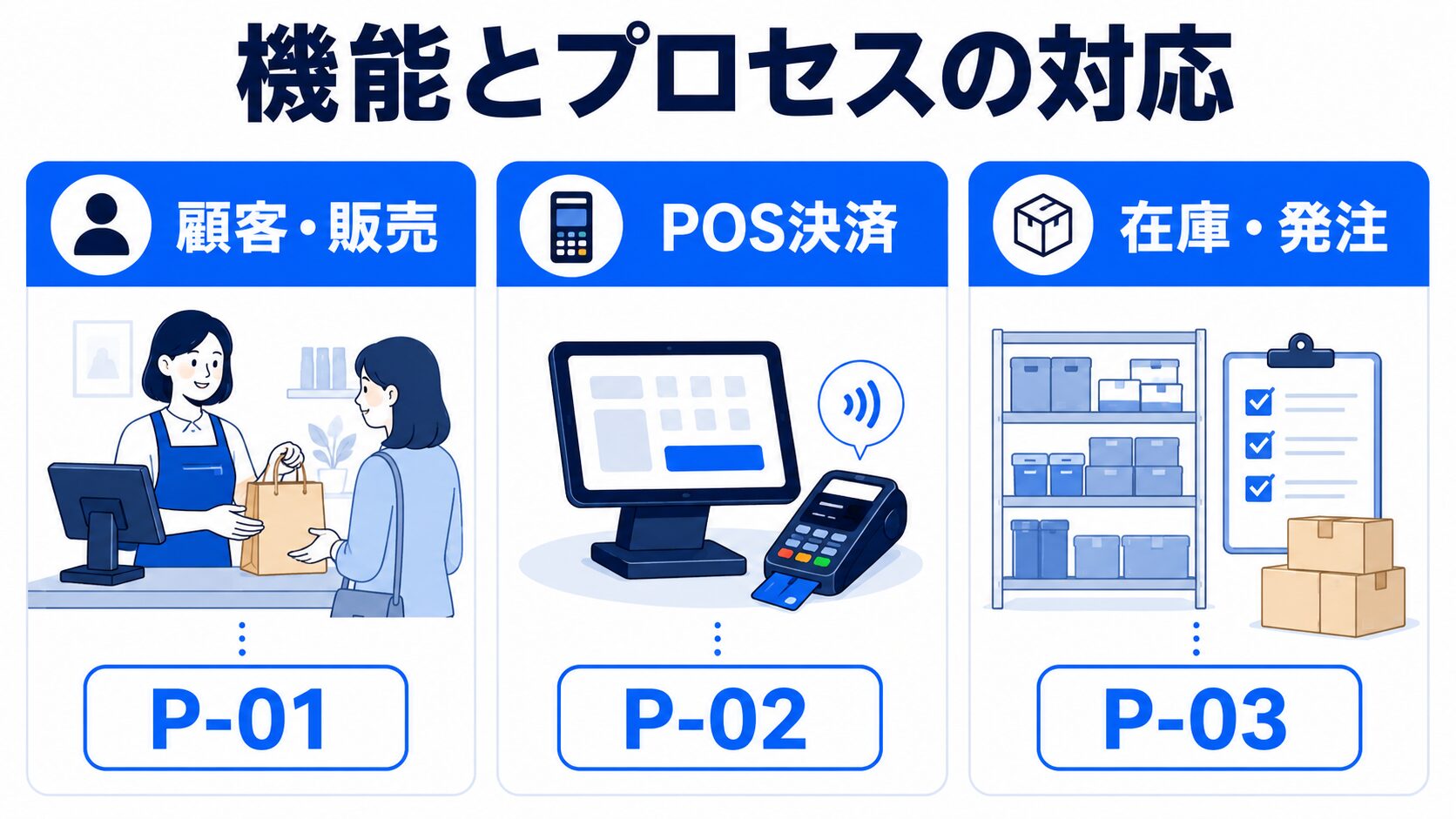 機能とプロセスの対応

顧客・販売

P-01

POS決済

P-02

在庫・発注

P-03